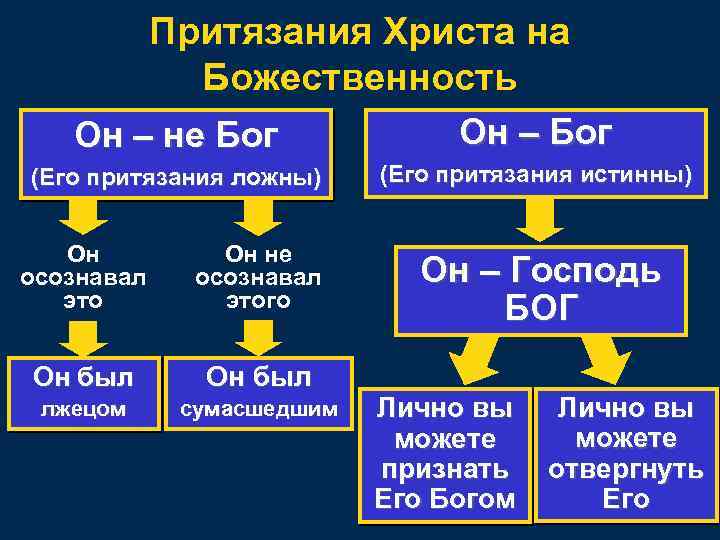 Притязания Христа на Божественность

Он – не Бог
(Его притязания ложны)

Он осознавал это

Он не осознавал этого

Он был лжецом

Он был сумасшедшим

Он – Бог
(Его притязания истинны)

Он – Господь БОГ

Лично вы можете признать Его Богом

Лично вы можете отвергнуть Его